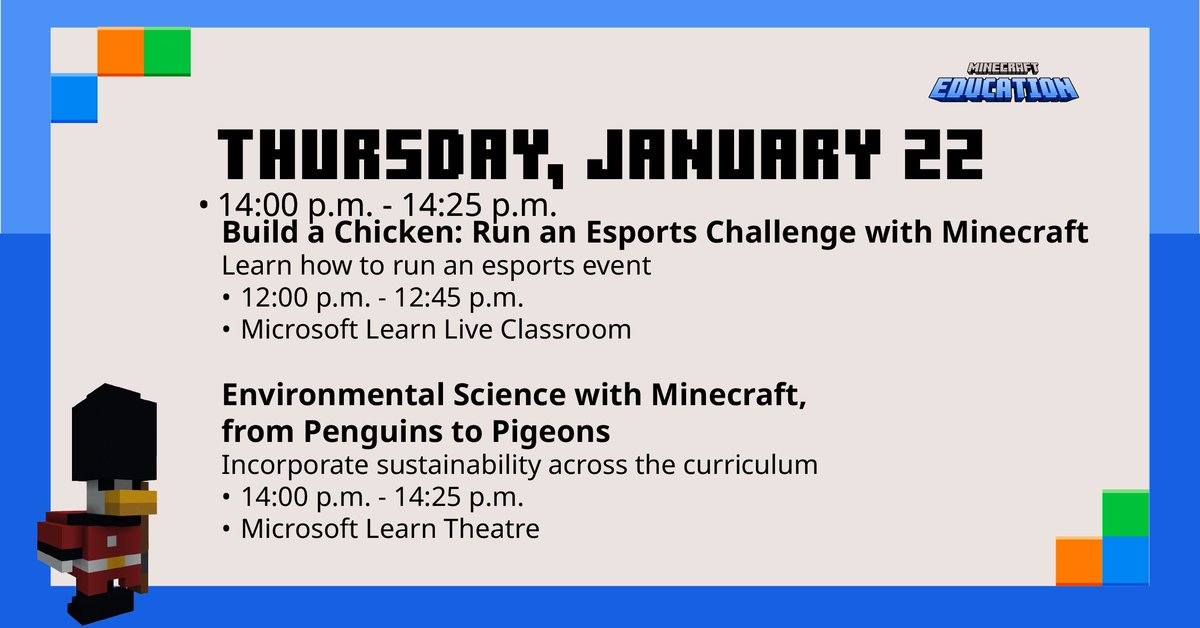 MINECRAFT
EDUCATION

THURSDAY, JANUARY 22

• 14:00 p.m. - 14:25 p.m.

Build a Chicken: Run an Esports Challenge with Minecraft
Learn how to run an esports event
• 12:00 p.m. - 12:45 p.m.
• Microsoft Learn Live Classroom

Environmental Science with Minecraft, from Penguins to Pigeons
Incorporate sustainability across the curriculum
• 14:00 p.m. - 14:25 p.m.
• Microsoft Learn Theatre